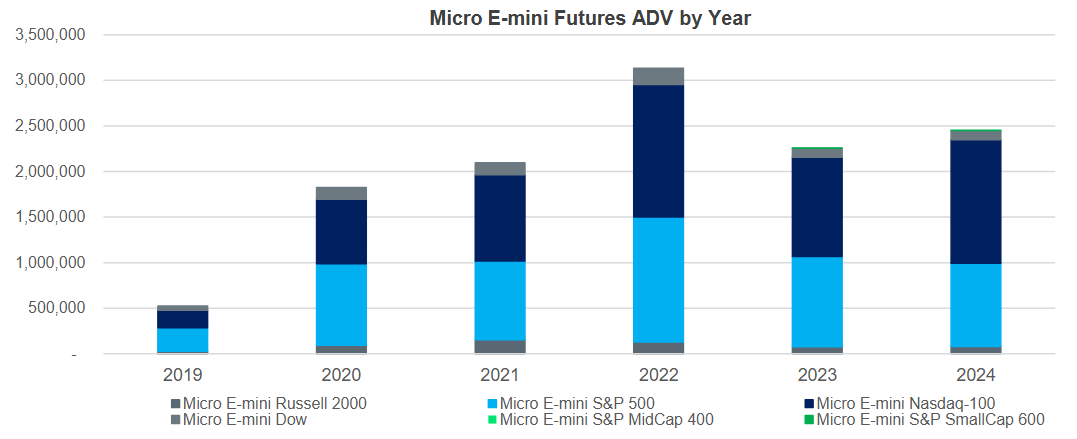 Micro E-mini Futures ADV by Year

3,500,000
3,000,000
2,500,000
2,000,000
1,500,000
1,000,000
500,000
-

2019
2020
2021
2022
2023
2024

Micro E-mini Russell 2000
Micro E-mini S&P 500
Micro E-mini Nasdaq-100
Micro E-mini Dow
Micro E-mini S&P MidCap 400
Micro E-mini S&P SmallCap 600